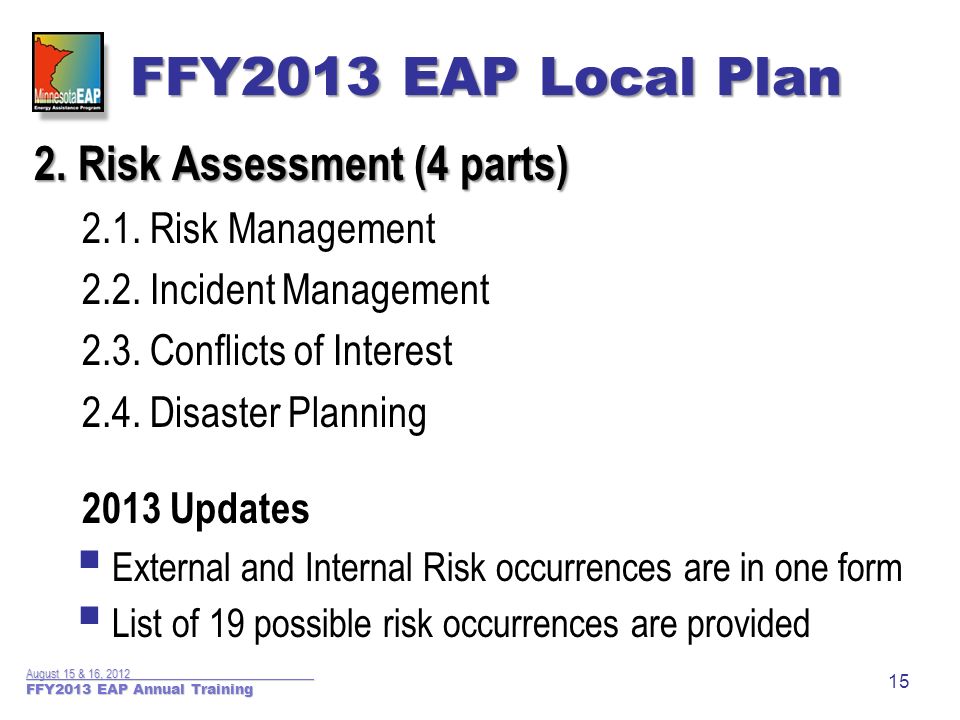 MinnesotaEAP
Energy Assistance Program

FFY2013 EAP Local Plan

2. Risk Assessment (4 parts)

2.1. Risk Management

2.2. Incident Management

2.3. Conflicts of Interest

2.4. Disaster Planning

2013 Updates

External and Internal Risk occurrences are in one form

List of 19 possible risk occurrences are provided

August 15 & 16, 2012
FFY2013 EAP Annual Training

15